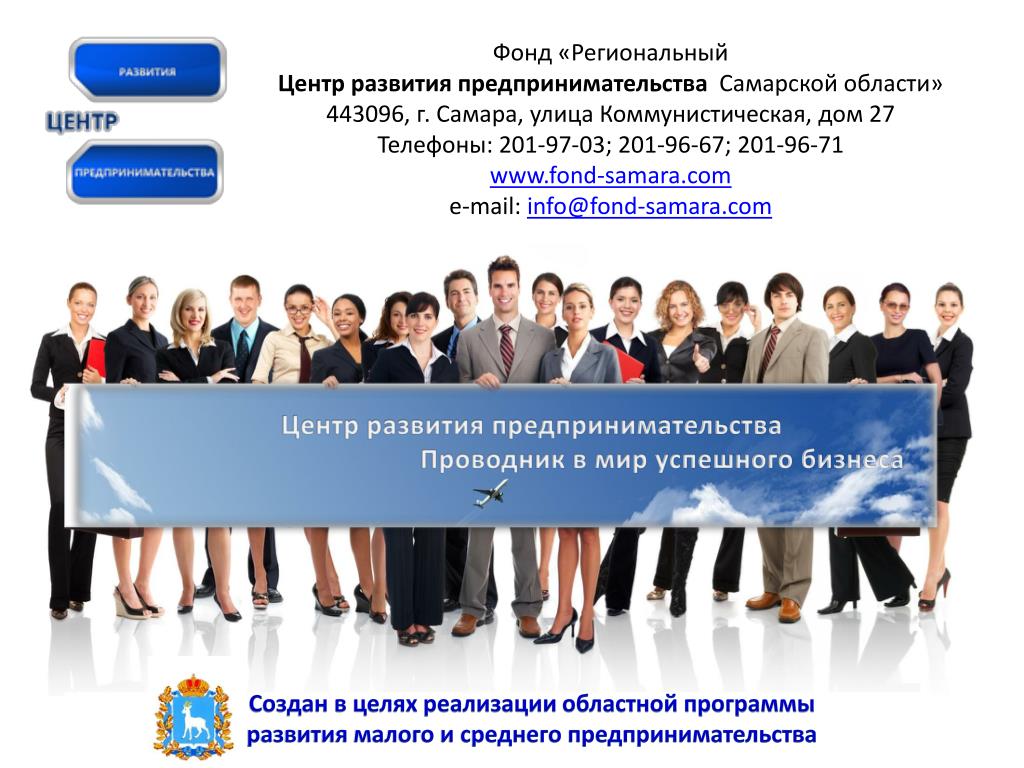 РАЗВИТИЯ
ЦЕНТР
ПРЕДПРИНИМАТЕЛЬСТВА

Фонд «Региональный
Центр развития предпринимательства Самарской области»
443096, г. Самара, улица Коммунистическая, дом 27
Телефоны: 201-97-03; 201-96-67; 201-96-71
www.fond-samara.com
e-mail: info@fond-samara.com

Центр развития предпринимательства
Проводник в мир успешного бизнеса

Создан в целях реализации областной программы
развития малого и среднего предпринимательства